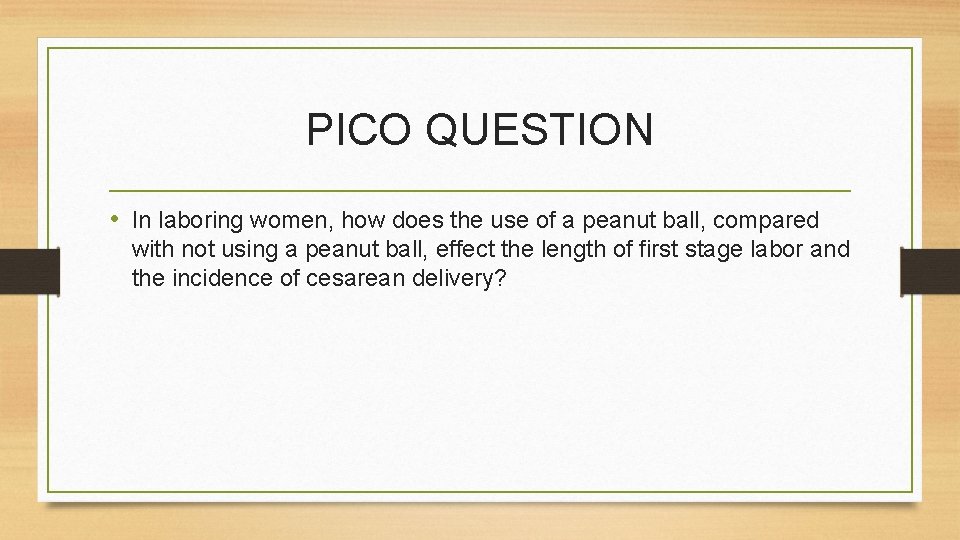 PICO QUESTION

• In laboring women, how does the use of a peanut ball, compared with not using a peanut ball, effect the length of first stage labor and the incidence of cesarean delivery?